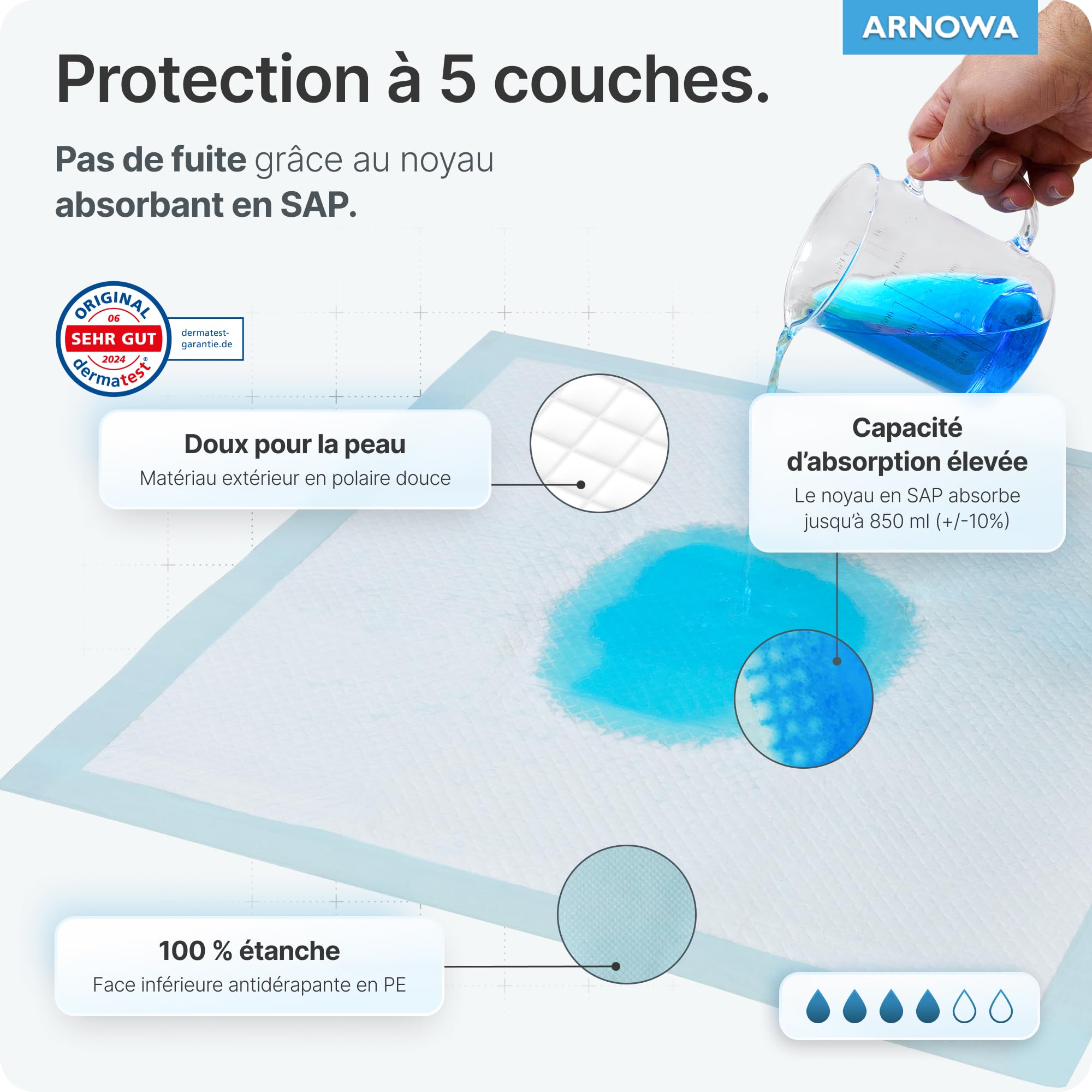 ARNOWA

Protection à 5 couches.

Pas de fuite grâce au noyau absorbant en SAP.

ORIGINAL 06 SEHR GUT 2024 dermatest®

dermatest-garantie.de

Doux pour la peau
Matériau extérieur en polaire douce

Capacité d'absorption élevée
Le noyau en SAP absorbe jusqu'à 850 ml (+/-10%)

100 % étanche
Face inférieure antidérapante en PE